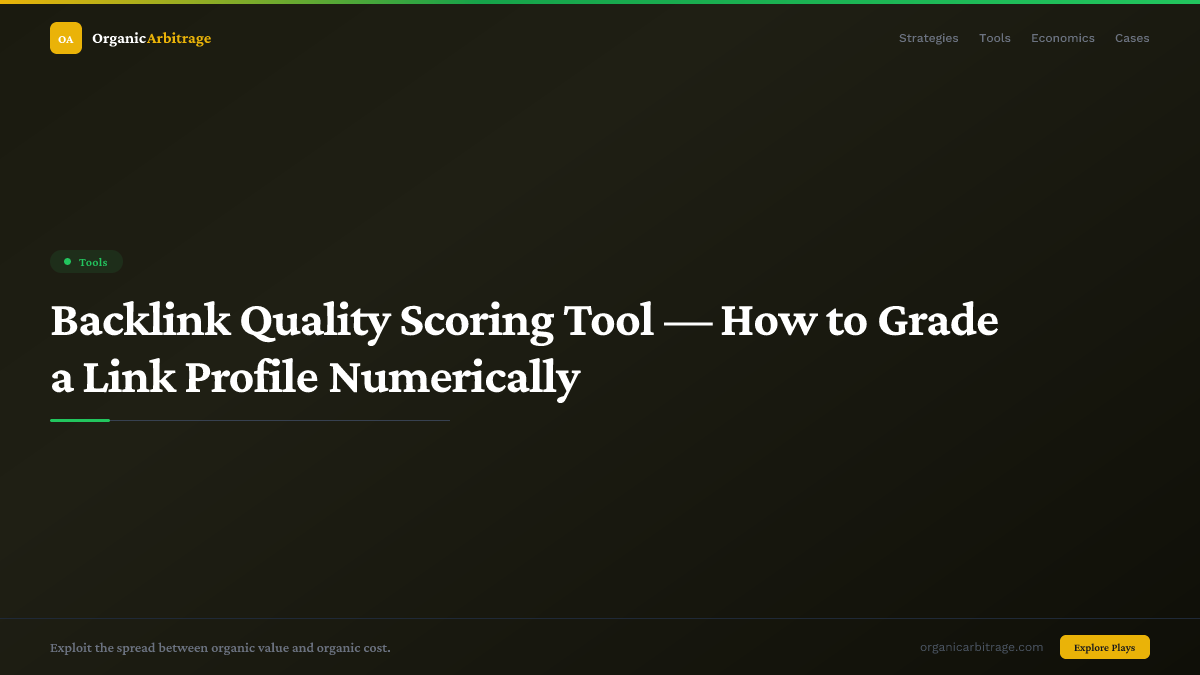 OA OrganicArbitrage

Strategies Tools Economics Cases

Tools

Backlink Quality Scoring Tool — How to Grade a Link Profile Numerically

Exploit the spread between organic value and organic cost.

organicarbitrage.com

Explore Plays